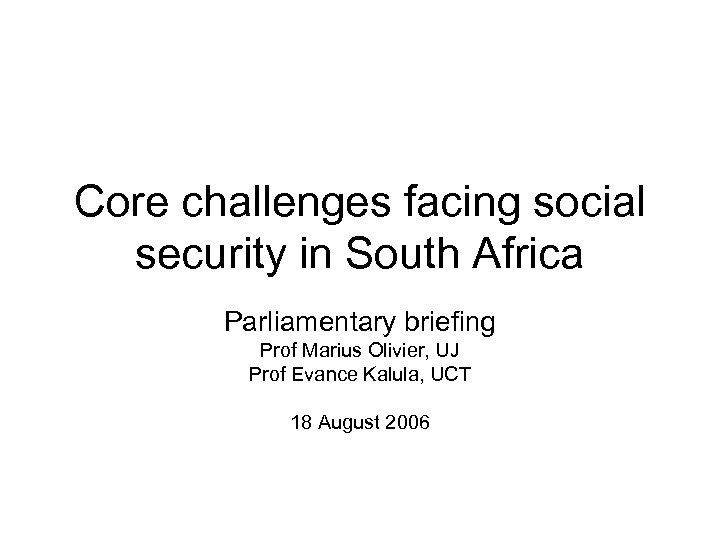 Core challenges facing social security in South Africa

Parliamentary briefing
Prof Marius Olivier, UJ
Prof Evance Kalula, UCT

18 August 2006